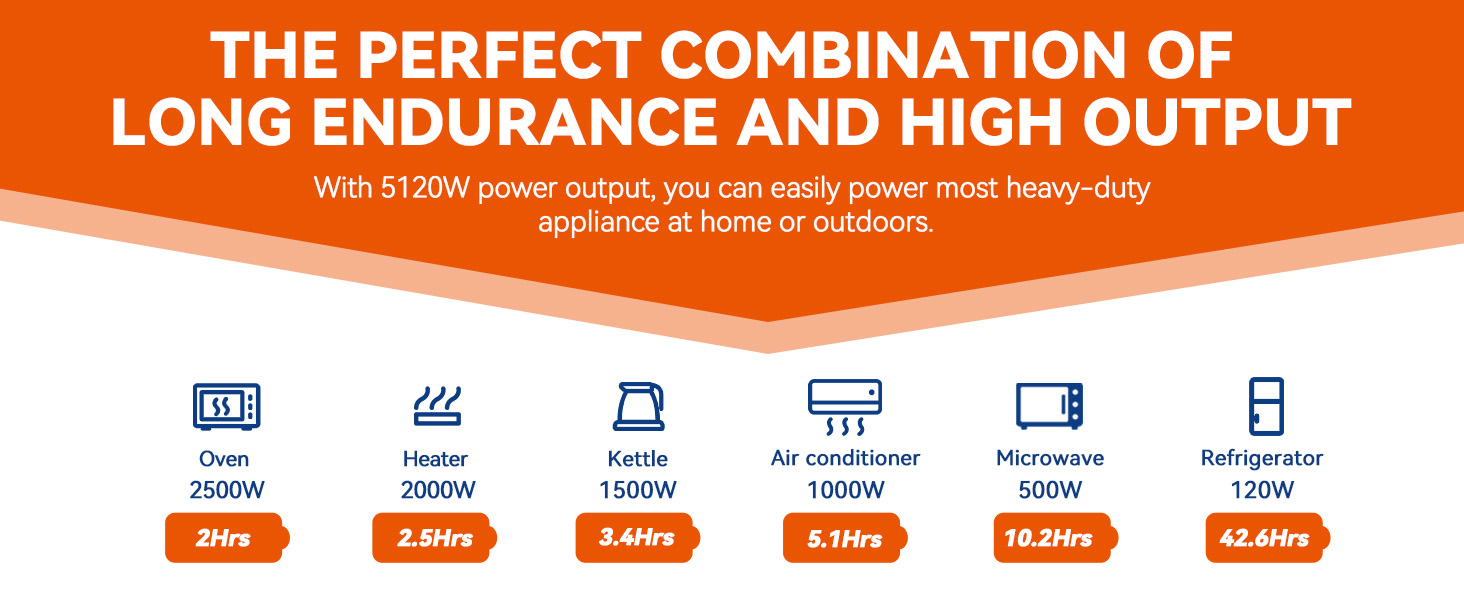 THE PERFECT COMBINATION OF LONG ENDURANCE AND HIGH OUTPUT

With 5120W power output, you can easily power most heavy-duty appliance at home or outdoors.

Oven
2500W
2Hrs

Heater
2000W
2.5Hrs

Kettle
1500W
3.4Hrs

Air conditioner
1000W
5.1Hrs

Microwave
500W
10.2Hrs

Refrigerator
120W
42.6Hrs